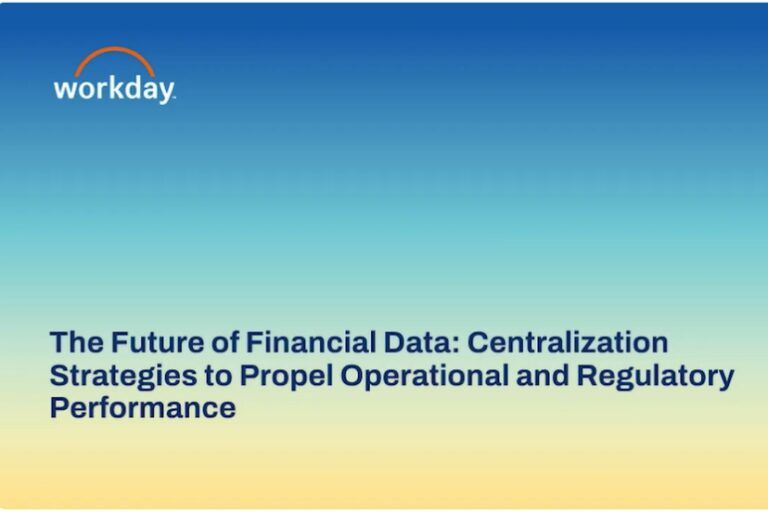 workday.

The Future of Financial Data: Centralization Strategies to Propel Operational and Regulatory Performance